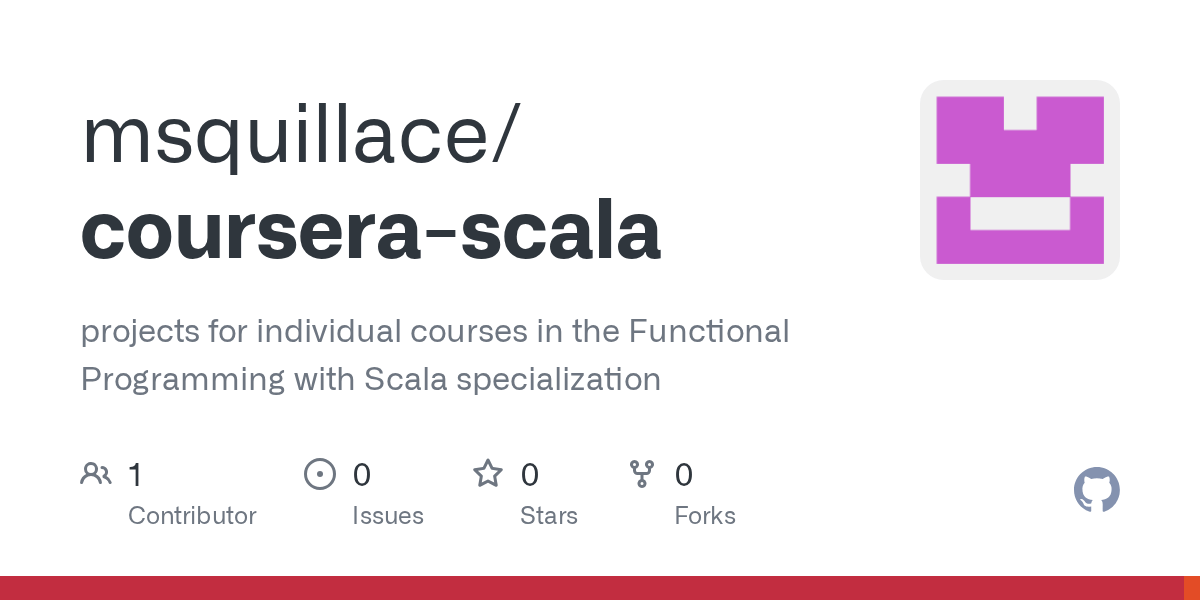 msquillace/
coursera-scala

projects for individual courses in the Functional Programming with Scala specialization

1
Contributor

0
Issues

0
Stars

0
Forks